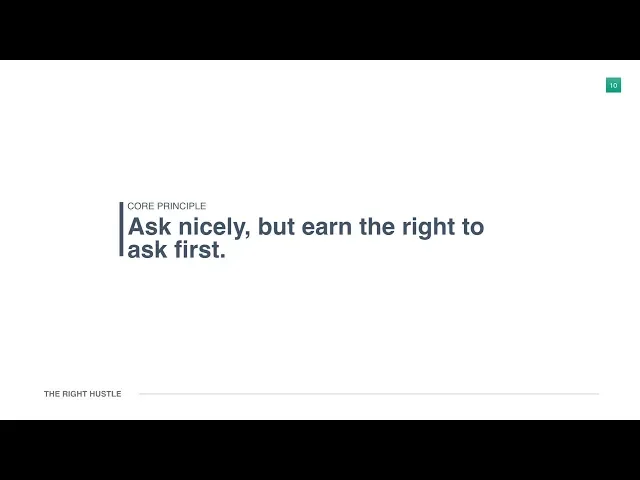 10

CORE PRINCIPLE
Ask nicely, but earn the right to ask first.

THE RIGHT HUSTLE